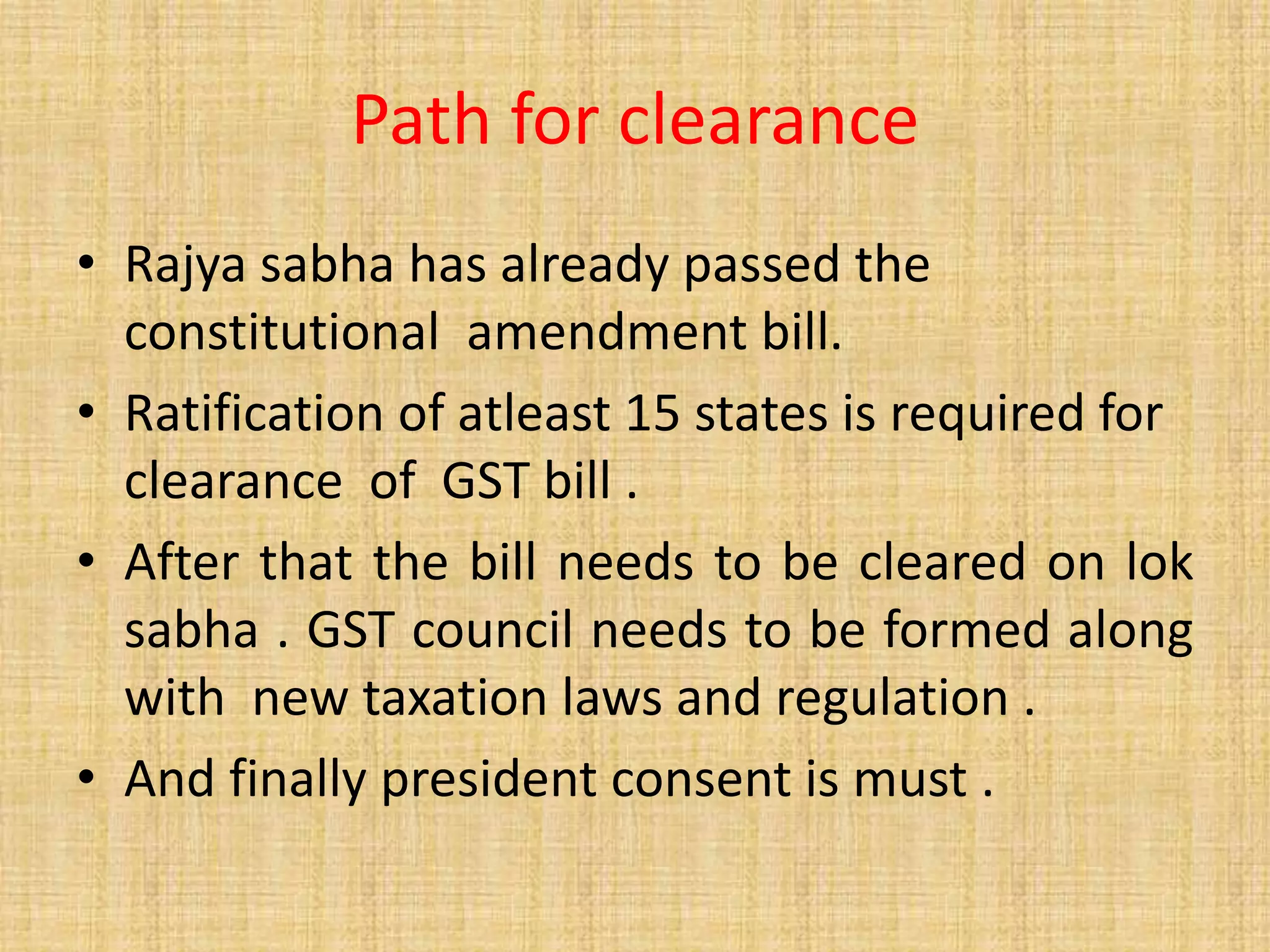 Path for clearance

• Rajya sabha has already passed the constitutional amendment bill.

• Ratification of atleast 15 states is required for clearance of GST bill .

• After that the bill needs to be cleared on lok sabha . GST council needs to be formed along with new taxation laws and regulation .

• And finally president consent is must .